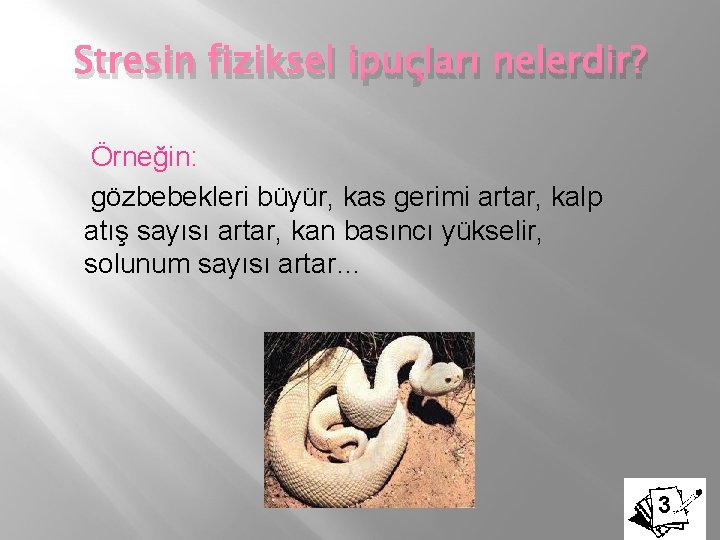 Stresin fiziksel ipuçları nelerdir?

Örneğin:

gözbebekleri büyür, kas gerimi artar, kalp atış sayısı artar, kan basıncı yükselir, solunum sayısı artar...

3